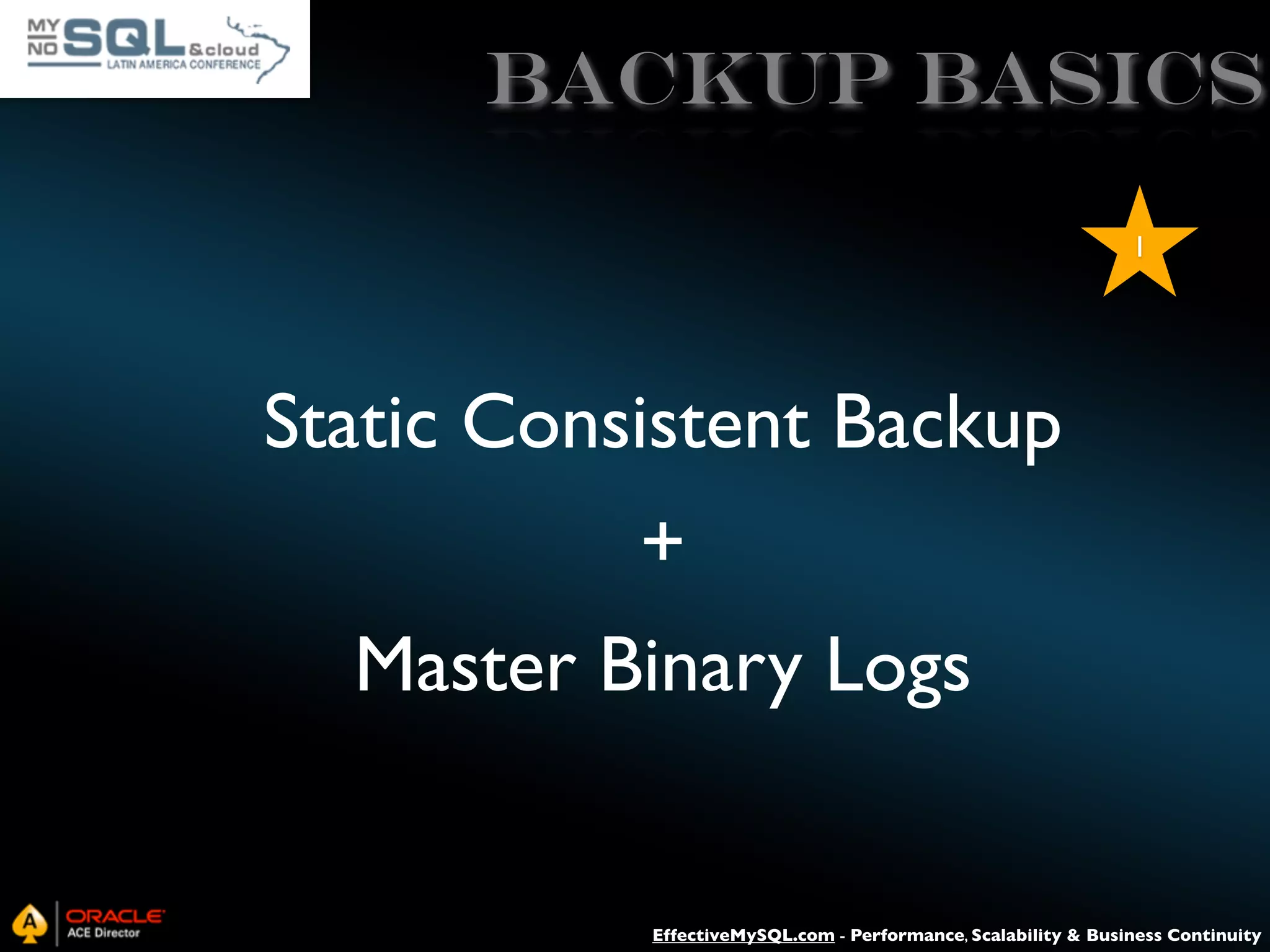 MY NO SQL &cloud LATIN AMERICA CONFERENCE

BACKUP BASICS

1

Static Consistent Backup

+

Master Binary Logs

A ORACLE ACE Director

EffectiveMySQL.com - Performance, Scalability & Business Continuity